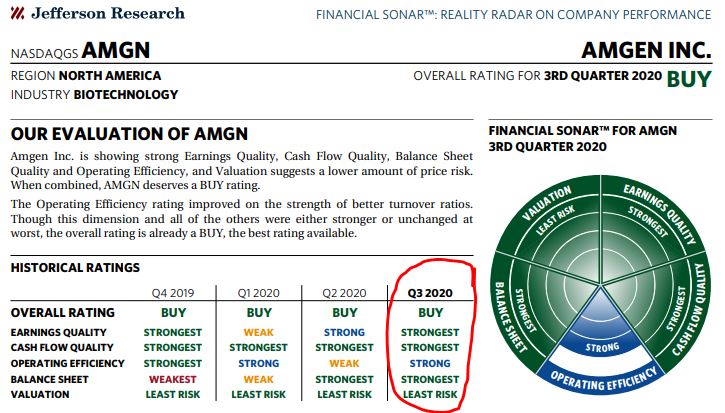 Jefferson Research

FINANCIAL SONAR™: REALITY RADAR ON COMPANY PERFORMANCE

NASDAQGS AMGN

AMGEN INC.

REGION NORTH AMERICA

INDUSTRY BIOTECHNOLOGY

OVERALL RATING FOR 3RD QUARTER 2020 BUY

OUR EVALUATION OF AMGN

Amgen Inc. is showing strong Earnings Quality, Cash Flow Quality, Balance Sheet Quality and Operating Efficiency, and Valuation suggests a lower amount of price risk. When combined, AMGN deserves a BUY rating.

The Operating Efficiency rating improved on the strength of better turnover ratios. Though this dimension and all of the others were either stronger or unchanged at worst, the overall rating is already a BUY, the best rating available.

HISTORICAL RATINGS

| | Q4 2019 | Q1 2020 | Q2 2020 | Q3 2020 |
|---|---|---|---|---|
| OVERALL RATING | BUY | BUY | BUY | BUY |
| EARNINGS QUALITY | STRONGEST | WEAK | STRONG | STRONGEST |
| CASH FLOW QUALITY | STRONGEST | STRONGEST | STRONGEST | STRONGEST |
| OPERATING EFFICIENCY | STRONGEST | STRONG | WEAK | STRONG |
| BALANCE SHEET | WEAKEST | WEAK | STRONGEST | STRONGEST |
| VALUATION | LEAST RISK | LEAST RISK | LEAST RISK | LEAST RISK |

FINANCIAL SONAR™ FOR AMGN
3RD QUARTER 2020

VALUATION
LEAST RISK
EARNINGS QUALITY
STRONGEST
CASH FLOW QUALITY
STRONGEST
OPERATING EFFICIENCY
STRONG
BALANCE SHEET
STRONGEST